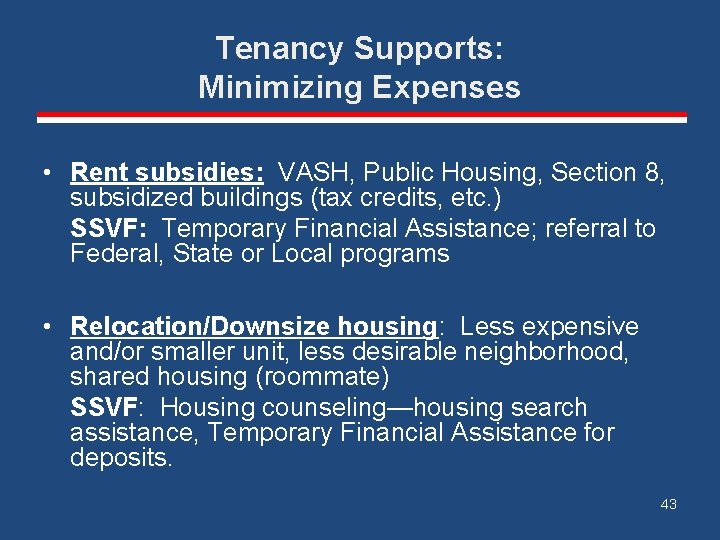 Tenancy Supports:
Minimizing Expenses

• Rent subsidies: VASH, Public Housing, Section 8, subsidized buildings (tax credits, etc.)

SSVF: Temporary Financial Assistance; referral to Federal, State or Local programs

• Relocation/Downsize housing: Less expensive and/or smaller unit, less desirable neighborhood, shared housing (roommate)

SSVF: Housing counseling—housing search assistance, Temporary Financial Assistance for deposits.

43